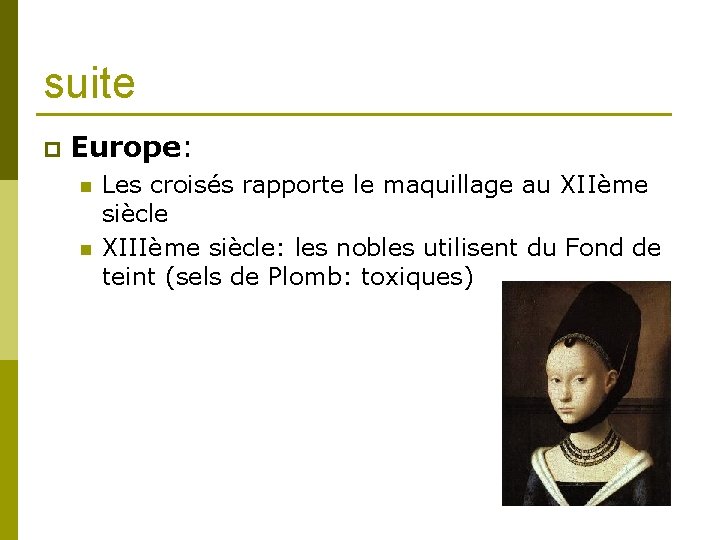 suite

Europe:

Les croisés rapporte le maquillage au XIIème siècle

XIIIème siècle: les nobles utilisent du Fond de teint (sels de Plomb: toxiques)